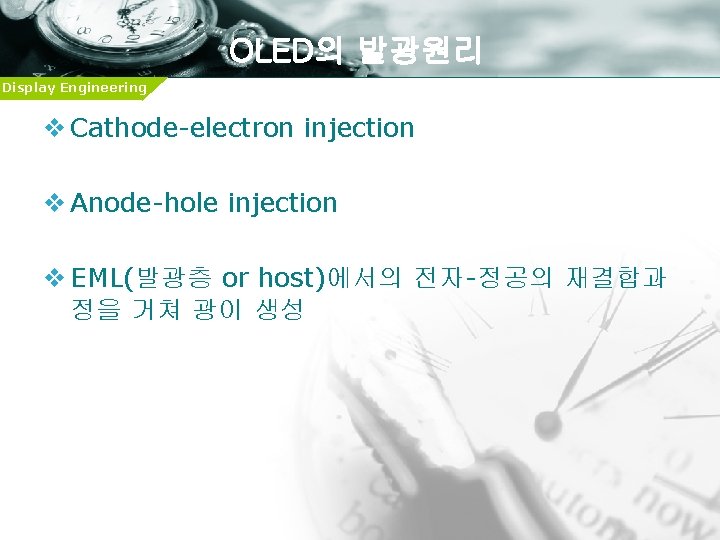 OLED의 발광원리

Display Engineering

❖ Cathode-electron injection

❖ Anode-hole injection

❖ EML(발광층 or host)에서의 전자-정공의 재결합과정을 거쳐 광이 생성